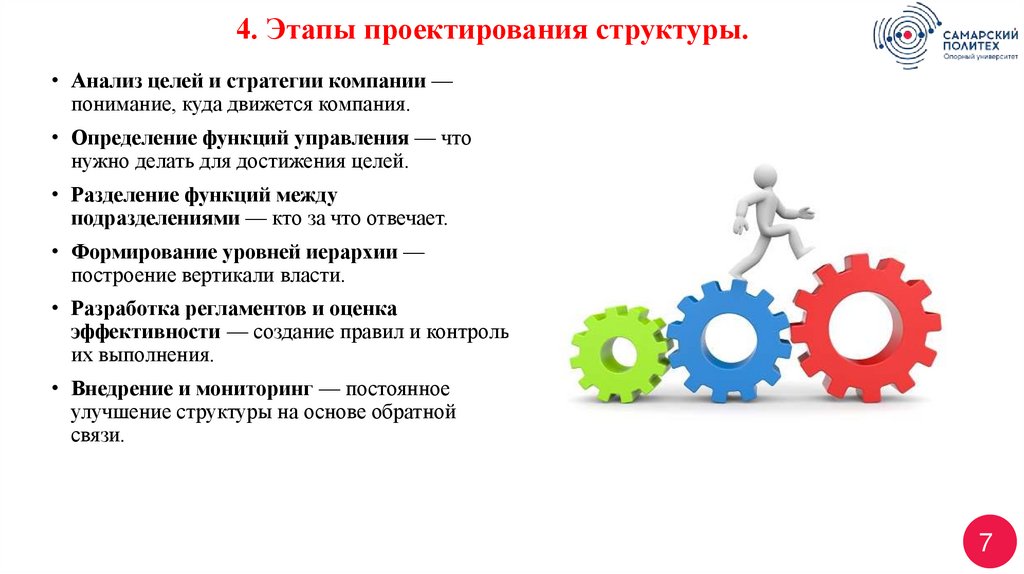 4. Этапы проектирования структуры.

САМАРСКИЙ ПОЛИТЕХ Опорный университет

• Анализ целей и стратегии компании — понимание, куда движется компания.

• Определение функций управления — что нужно делать для достижения целей.

• Разделение функций между подразделениями — кто за что отвечает.

• Формирование уровней иерархии — построение вертикали власти.

• Разработка регламентов и оценка эффективности — создание правил и контроль их выполнения.

• Внедрение и мониторинг — постоянное улучшение структуры на основе обратной связи.

7